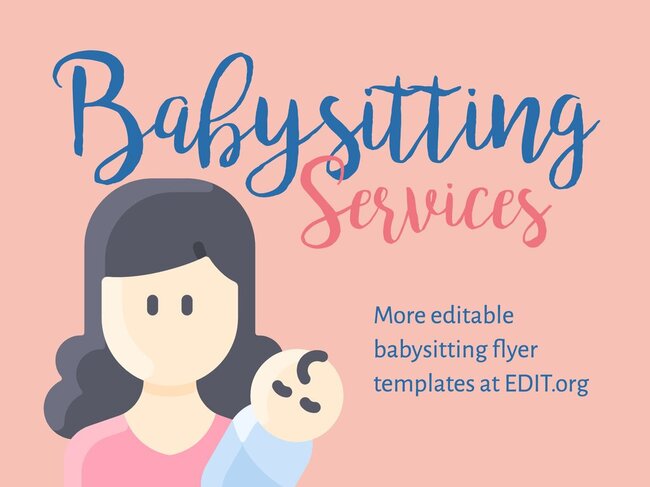 Babysitting
Services

More editable babysitting flyer templates at EDIT.org